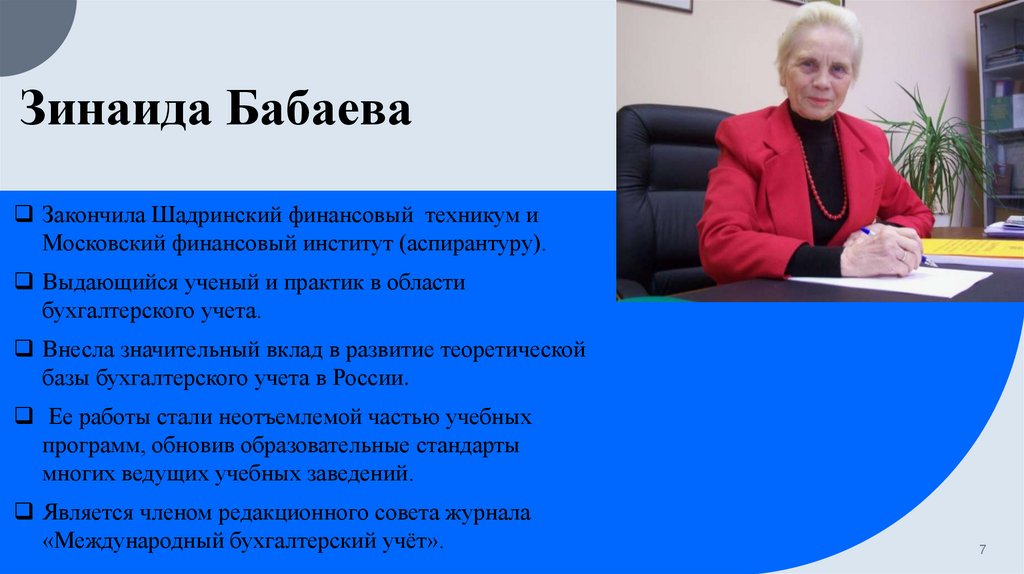 Зинаида Бабаева

❑ Закончила Шадринский финансовый техникум и Московский финансовый институт (аспирантуру).

❑ Выдающийся ученый и практик в области бухгалтерского учета.

❑ Внесла значительный вклад в развитие теоретической базы бухгалтерского учета в России.

❑ Ее работы стали неотъемлемой частью учебных программ, обновив образовательные стандарты многих ведущих учебных заведений.

❑ Является членом редакционного совета журнала «Международный бухгалтерский учёт».

7